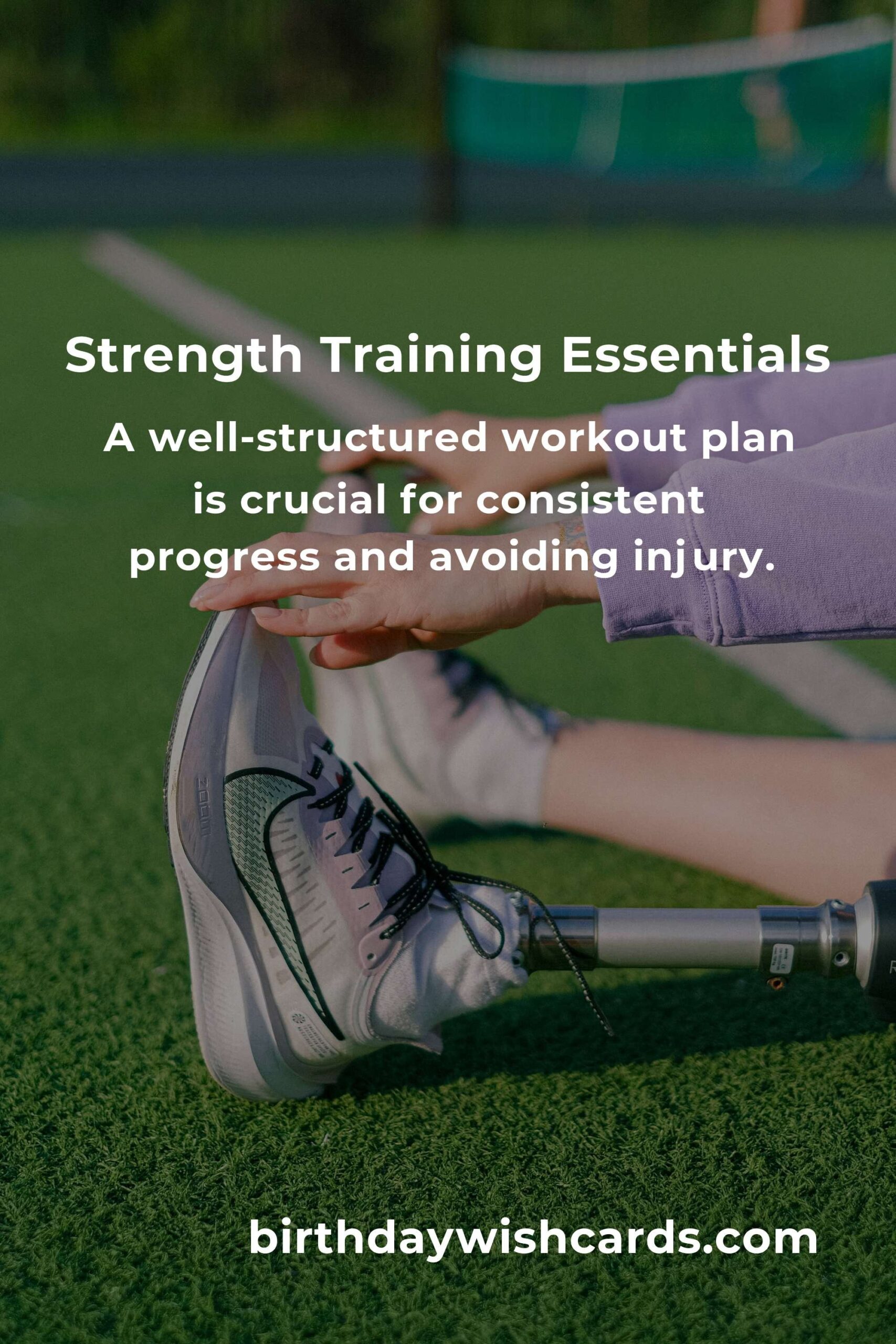 Strength Training Essentials

A well-structured workout plan is crucial for consistent progress and avoiding injury.

ZOOM

birthdaywishcards.com